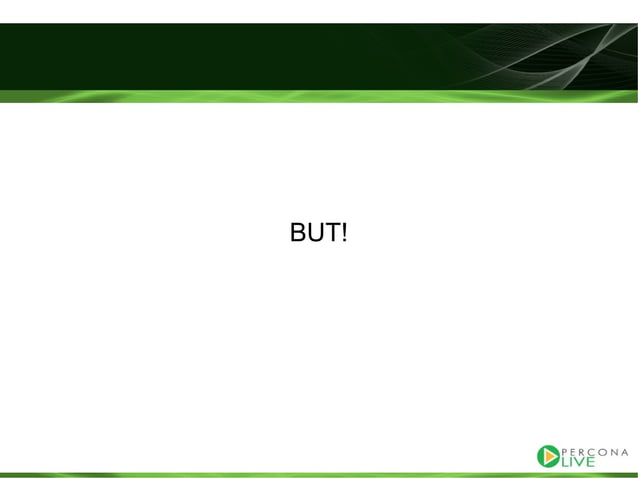 BUT!

PERCONA LIVE